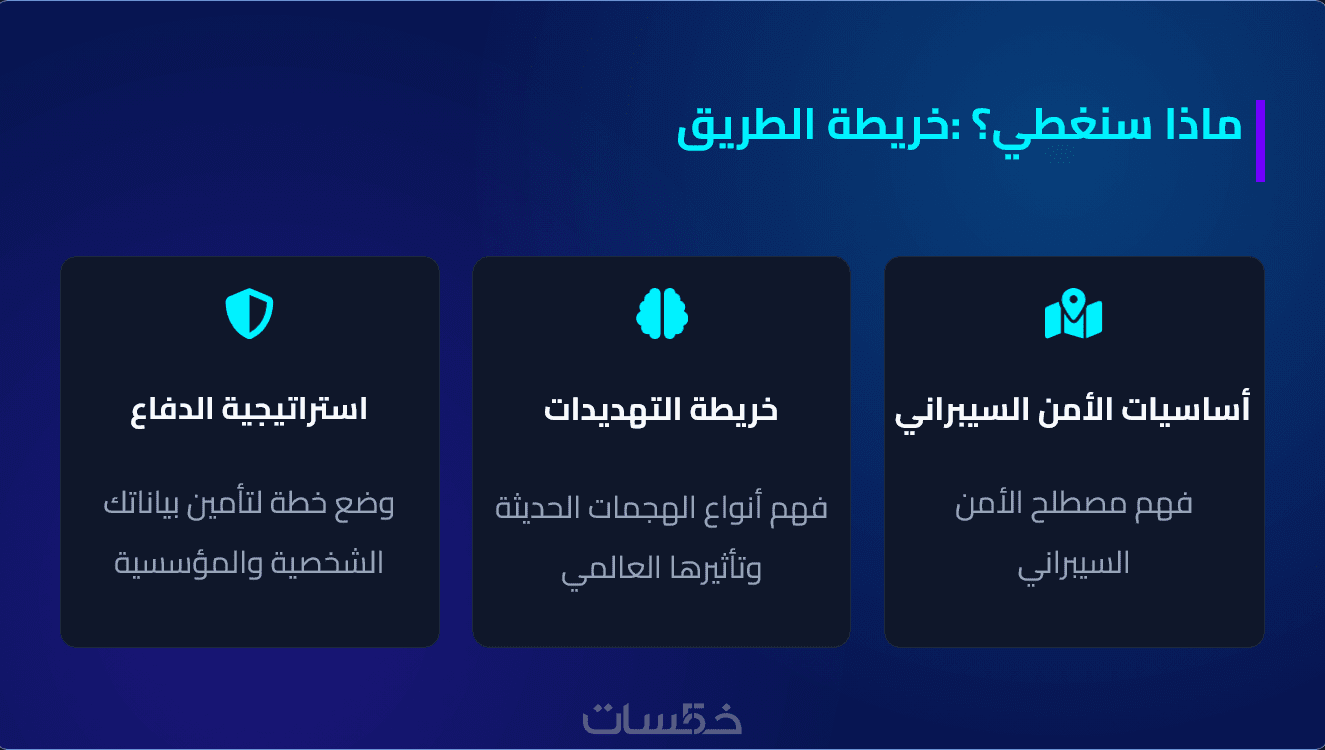 ماذا سنغطي؟ :خريطة الطريق

أساسيات الأمن السيبراني

فهم مصطلح الأمن السيبراني

خريطة التهديدات

فهم أنواع الهجمات الحديثة وتأثيرها العالمي

استراتيجية الدفاع

وضع خطة لتأمين بياناتك الشخصية والمؤسسية

خمسات